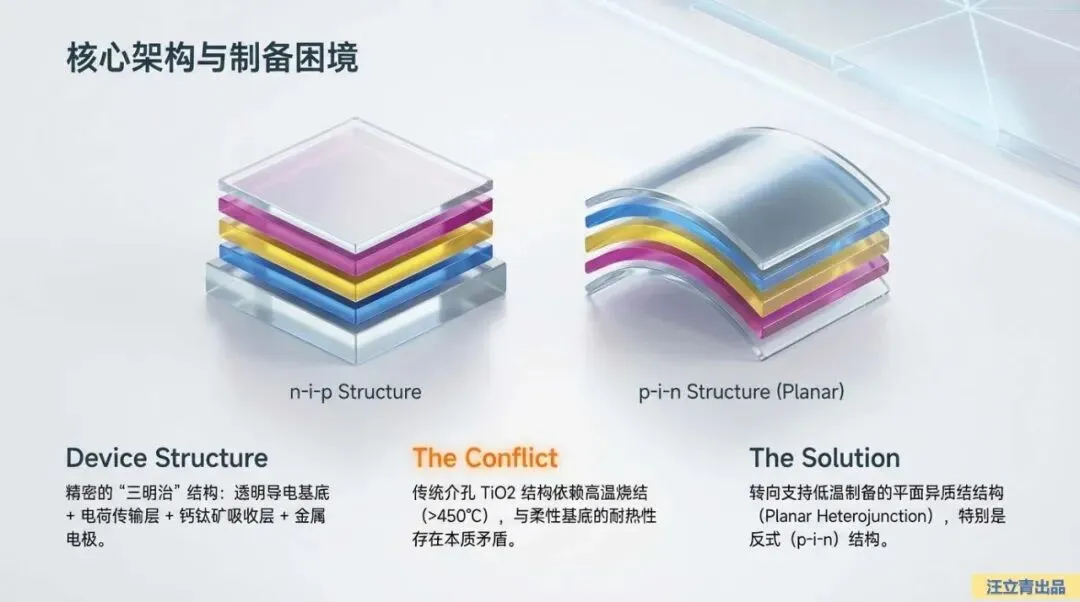 核心架构与制备困境

n-i-p Structure

p-i-n Structure (Planar)

Device Structure

精密的“三明治”结构：透明导电基底 + 电荷传输层 + 钙钛矿吸收层 + 金属电极。

The Conflict

传统介孔 TiO2 结构依赖高温烧结（>450°C），与柔性基底的耐热性存在本质矛盾。

The Solution

转向支持低温制备的平面异质结结构（Planar Heterojunction），特别是反式（p-i-n）结构。

汪立青出品